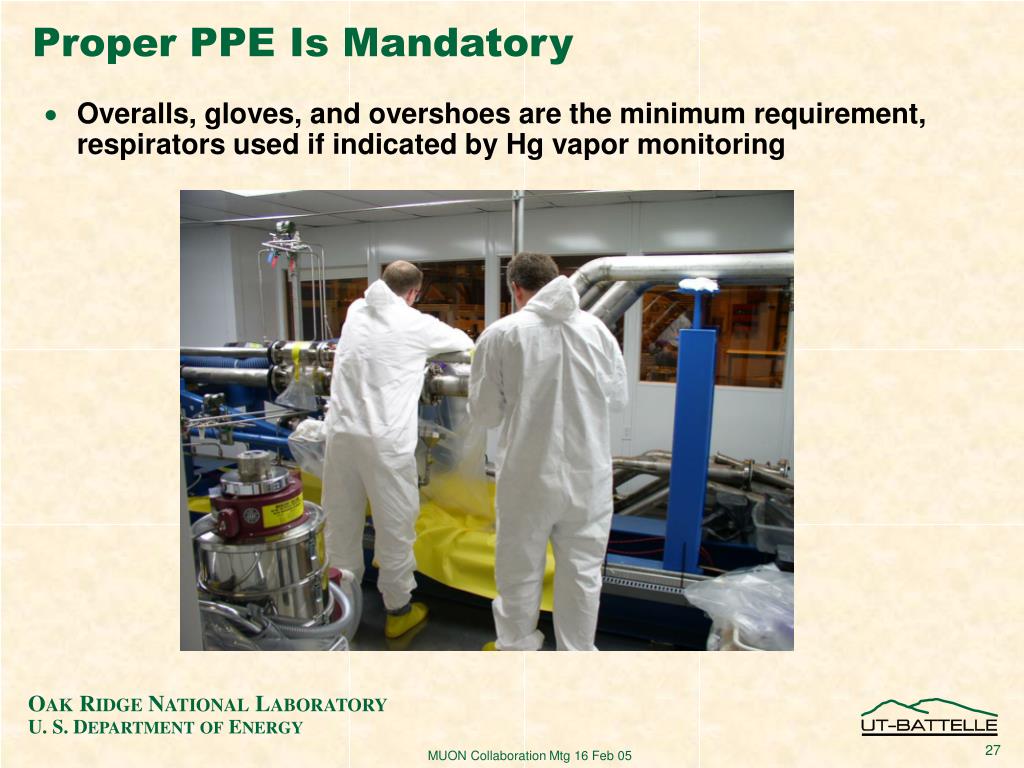 Proper PPE Is Mandatory

• Overalls, gloves, and overshoes are the minimum requirement, respirators used if indicated by Hg vapor monitoring

OAK RIDGE NATIONAL LABORATORY
U. S. DEPARTMENT OF ENERGY

UT-BATTELLE

MUON Collaboration Mtg 16 Feb 05

27